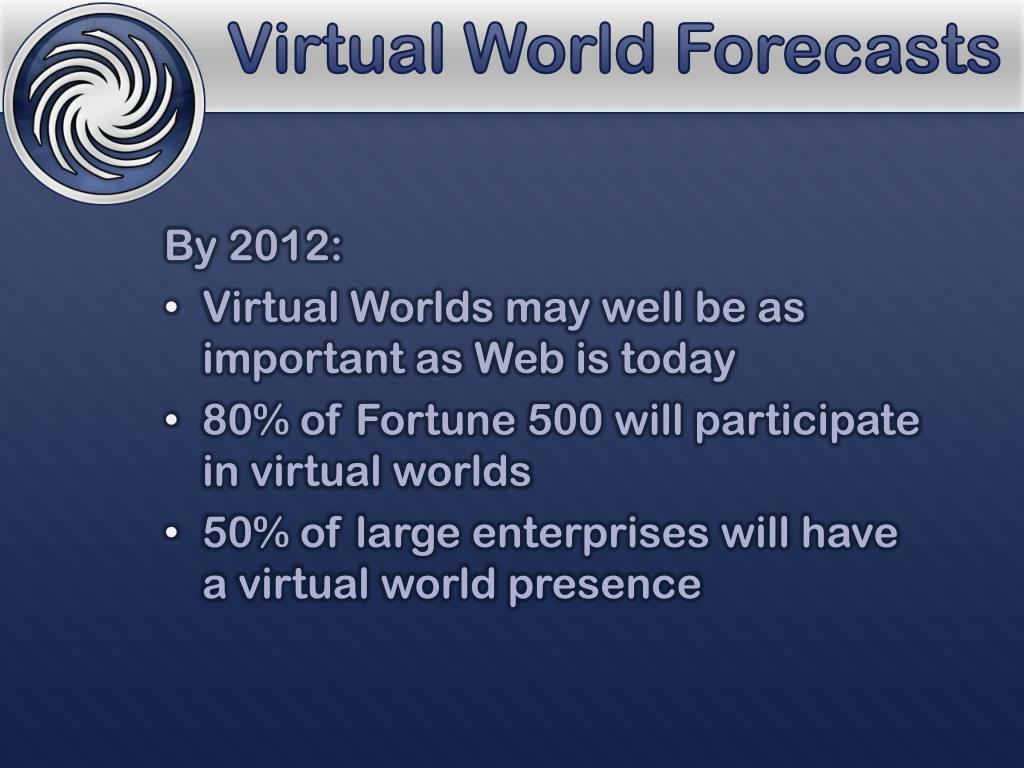 Virtual World Forecasts

By 2012:

• Virtual Worlds may well be as important as Web is today
• 80% of Fortune 500 will participate in virtual worlds
• 50% of large enterprises will have a virtual world presence